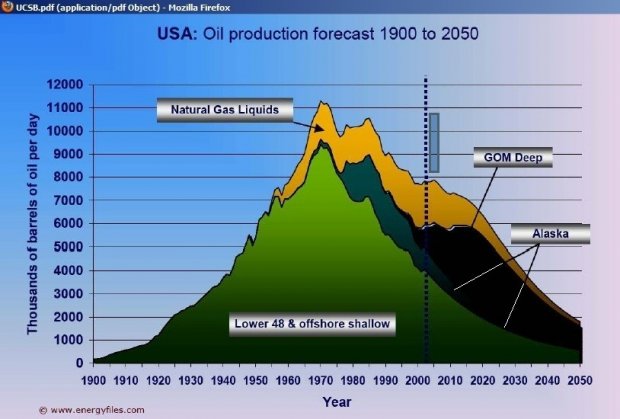 UCSB.pdf (application/pdf Object) - Mozilla Firefox

USA: Oil production forecast 1900 to 2050

Thousands of barrels of oil per day

12000
11000
10000
9000
8000
7000
6000
5000
4000
3000
2000
1000
0

Natural Gas Liquids

GOM Deep

Alaska

Lower 48 & offshore shallow

1900 1910 1920 1930 1940 1950 1960 1970 1980 1990 2000 2010 2020 2030 2040 2050

Year

© www.energyfiles.com